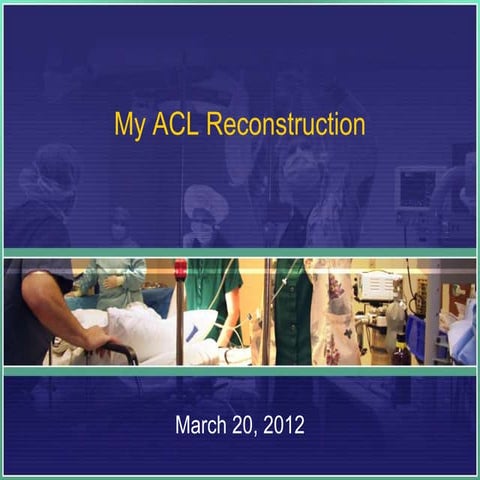 My ACL Reconstruction

March 20, 2012